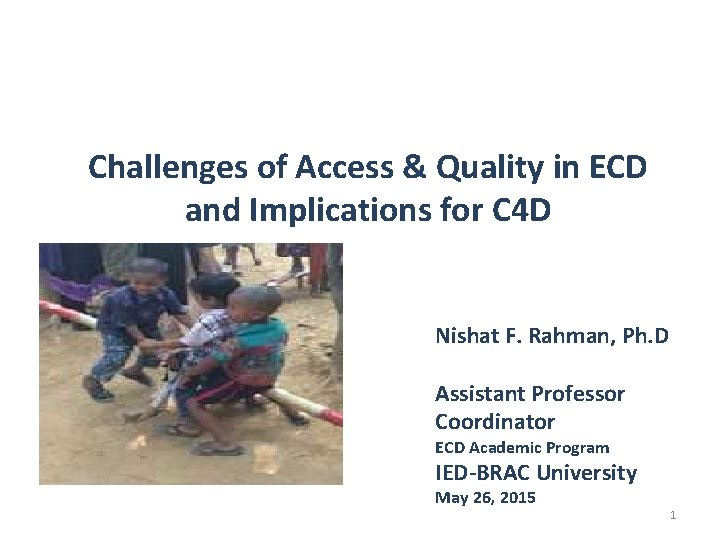 Challenges of Access & Quality in ECD and Implications for C4D

Nishat F. Rahman, Ph.D

Assistant Professor
Coordinator
ECD Academic Program
IED-BRAC University
May 26, 2015

1